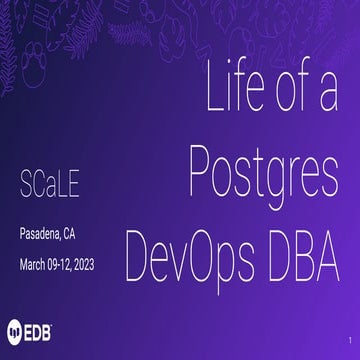 Life of a Postgres DevOps DBA

SCaLE

Pasadena, CA

March 09-12, 2023

EDB

1